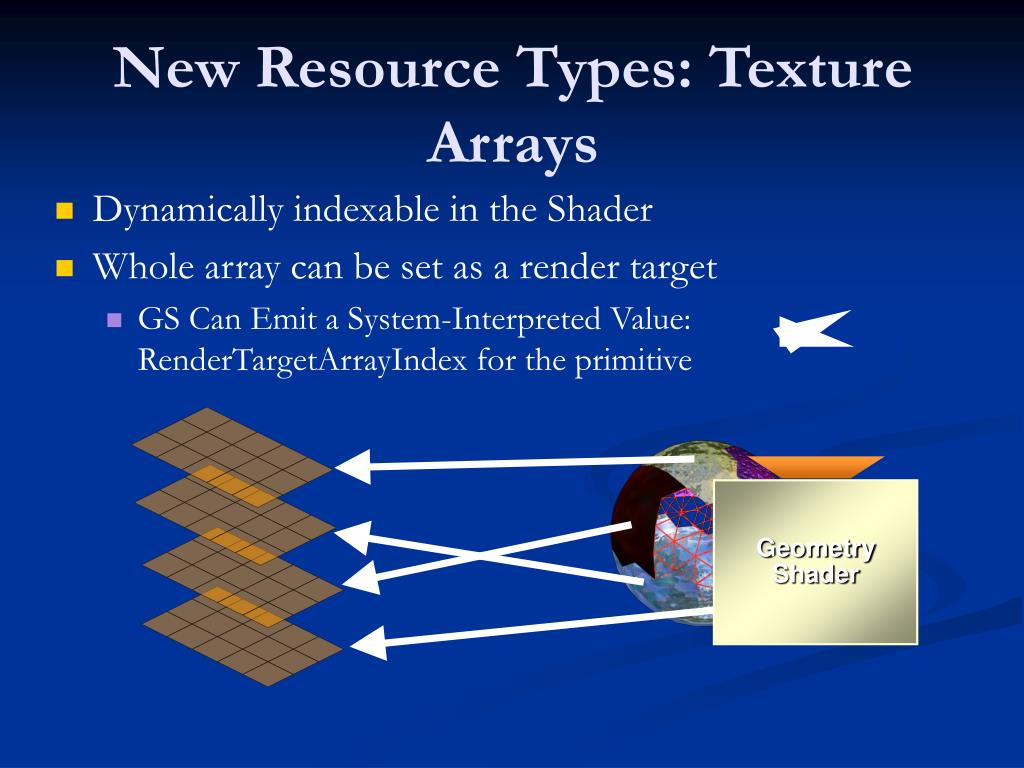 New Resource Types: Texture Arrays

Dynamically indexable in the Shader

Whole array can be set as a render target

GS Can Emit a System-Interpreted Value: RenderTargetArrayIndex for the primitive

Geometry Shader